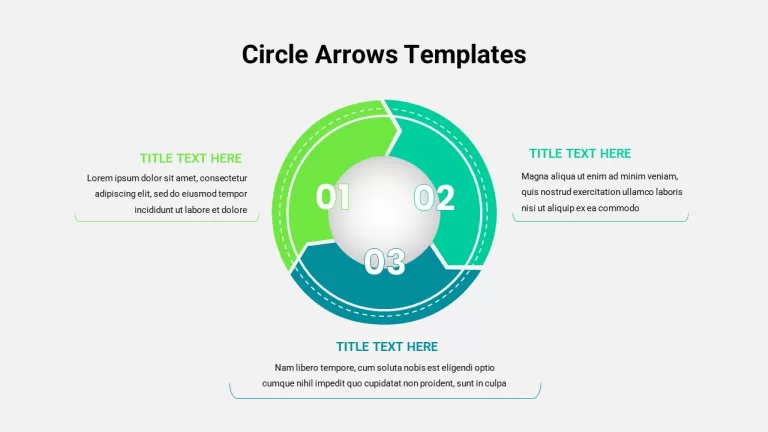 Circle Arrows Templates

TITLE TEXT HERE

Lorem ipsum dolor sit amet, consectetur adipiscing elit, sed do eiusmod tempor incididunt ut labore et dolore

01

02

03

TITLE TEXT HERE

Magna aliqua ut enim ad minim veniam, quis nostrud exercitation ullamco laboris nisi ut aliquip ex ea commodo

TITLE TEXT HERE

Nam libero tempore, cum soluta nobis est eligendi optio cumque nihil impedit quo cupidatat non proident, sunt in culpa